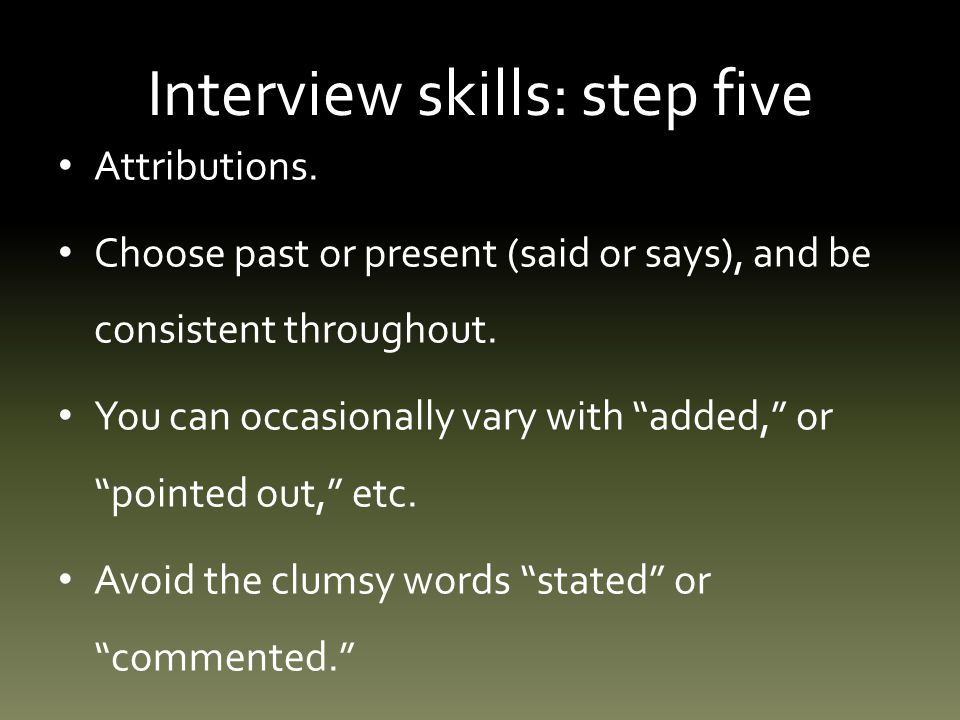 Interview skills: step five

• Attributions.

• Choose past or present (said or says), and be consistent throughout.

• You can occasionally vary with “added,” or “pointed out,” etc.

• Avoid the clumsy words “stated” or “commented.”